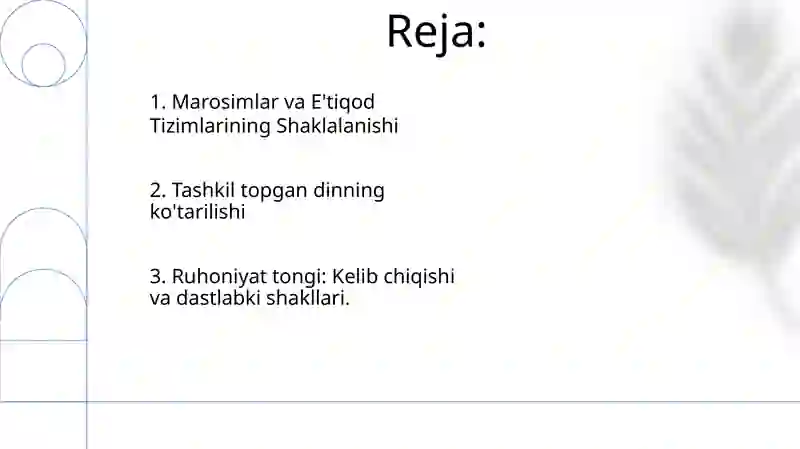 Reja:

1. Marosimlar va E'tiqod Tizimlarining Shaklalanishi

2. Tashkil topgan dinning ko'tarilishi

3. Ruhoniyat tongi: Kelib chiqishi va dastlabki shakllari.